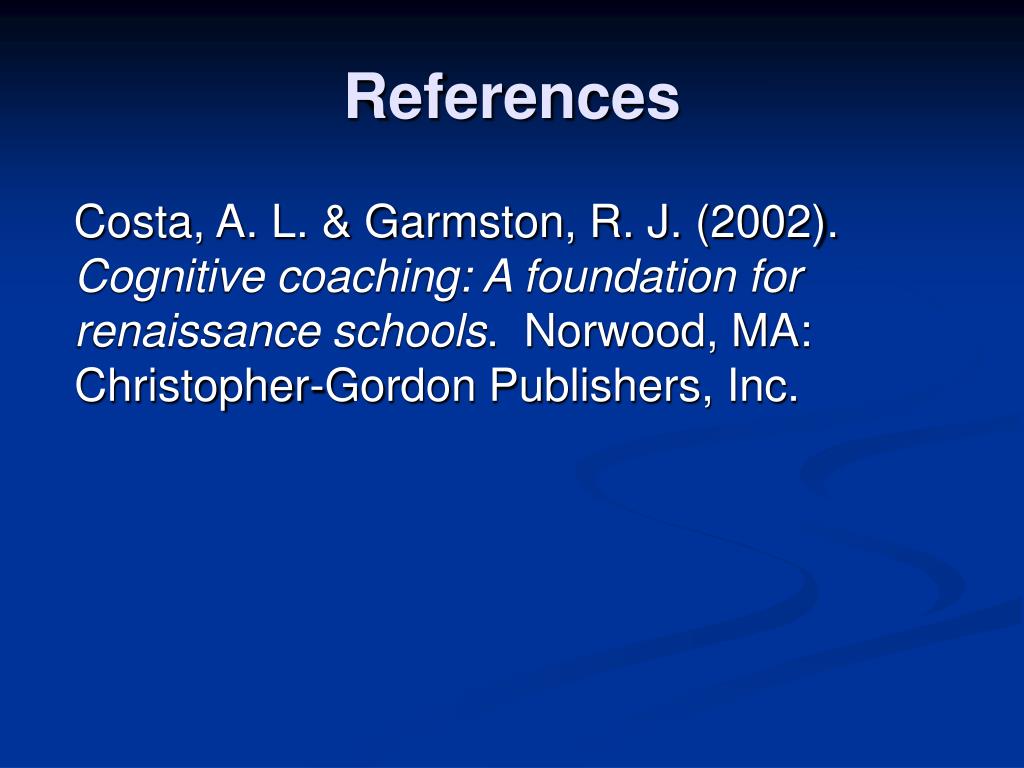 References

Costa, A. L. & Garmston, R. J. (2002). Cognitive coaching: A foundation for renaissance schools. Norwood, MA: Christopher-Gordon Publishers, Inc.